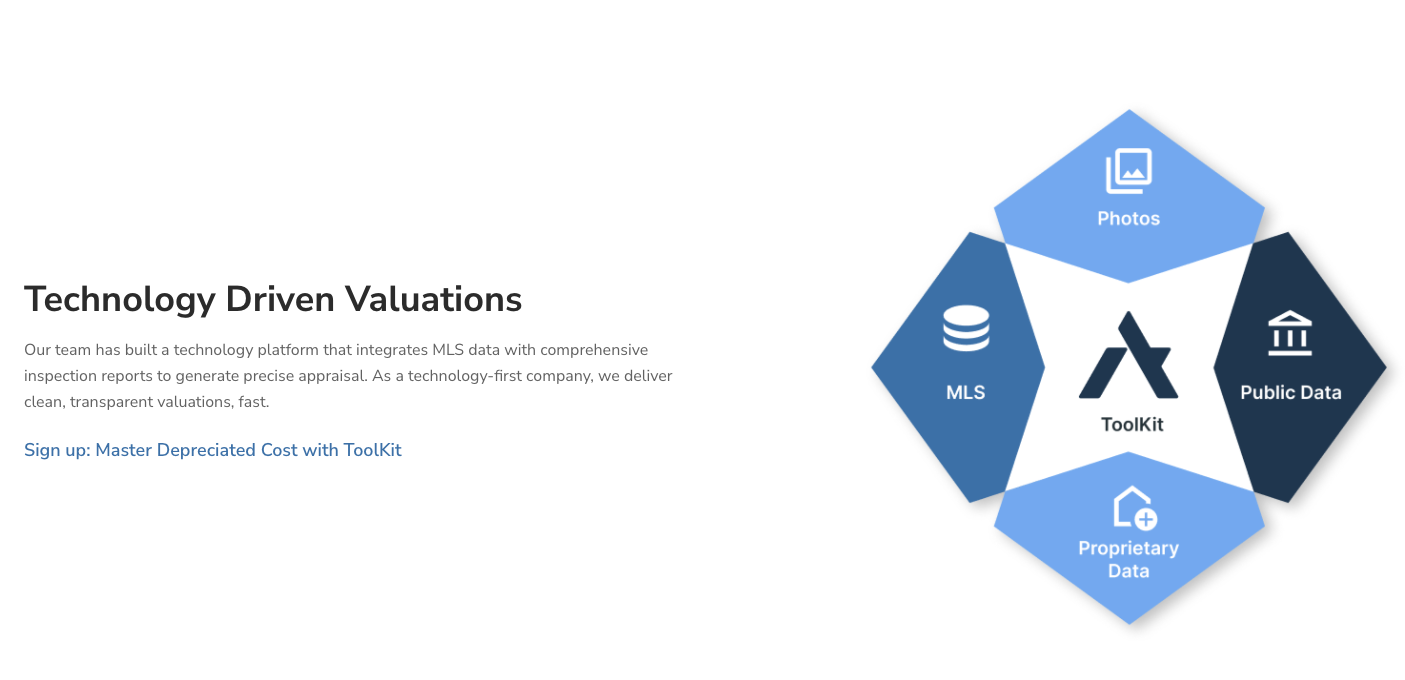 Technology Driven Valuations

Our team has built a technology platform that integrates MLS data with comprehensive inspection reports to generate precise appraisal. As a technology-first company, we deliver clean, transparent valuations, fast.

Sign up: Master Depreciated Cost with ToolKit

Photos

MLS

ToolKit

Public Data

Proprietary Data